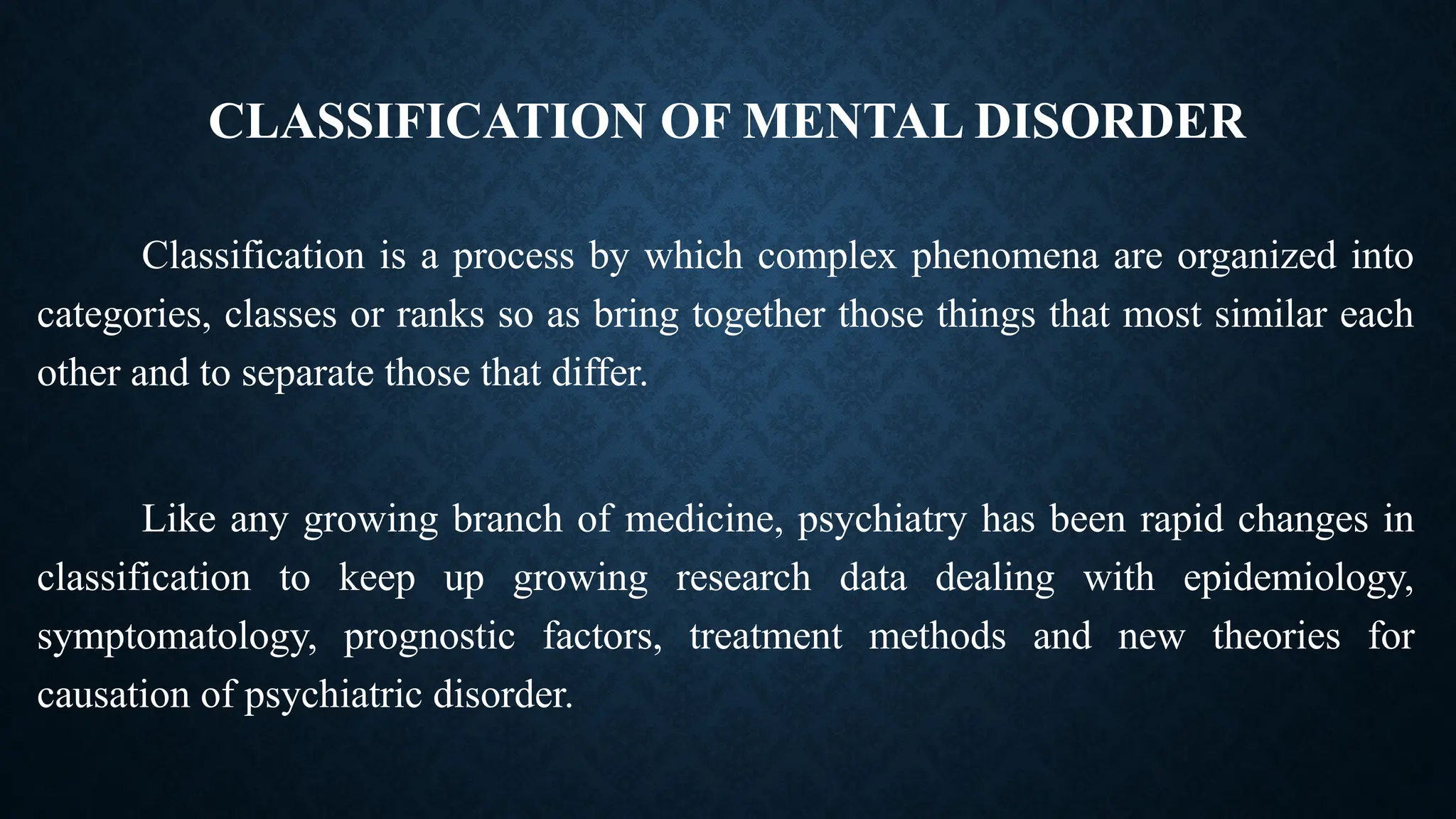 CLASSIFICATION OF MENTAL DISORDER

Classification is a process by which complex phenomena are organized into categories, classes or ranks so as bring together those things that most similar each other and to separate those that differ.

Like any growing branch of medicine, psychiatry has been rapid changes in classification to keep up growing research data dealing with epidemiology, symptomatology, prognostic factors, treatment methods and new theories for causation of psychiatric disorder.